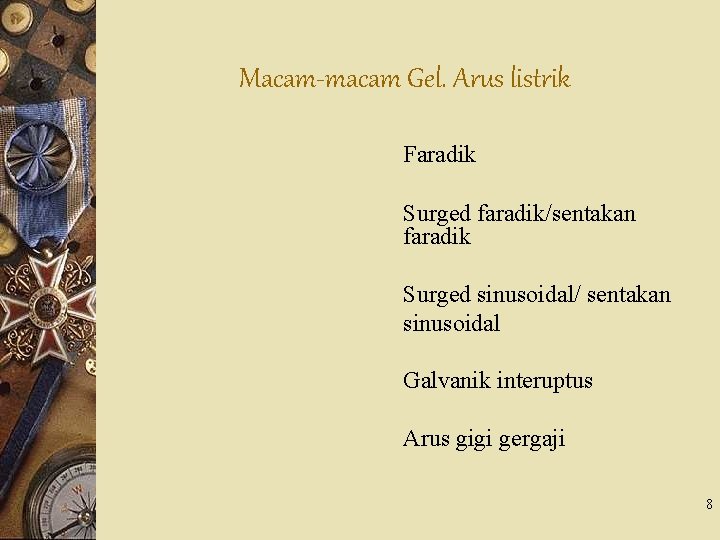 Macam-macam Gel. Arus listrik

Faradik

Surged faradik/sentakan faradik

Surged sinusoidal/ sentakan sinusoidal

Galvanik interuptus

Arus gigi gergaji

8